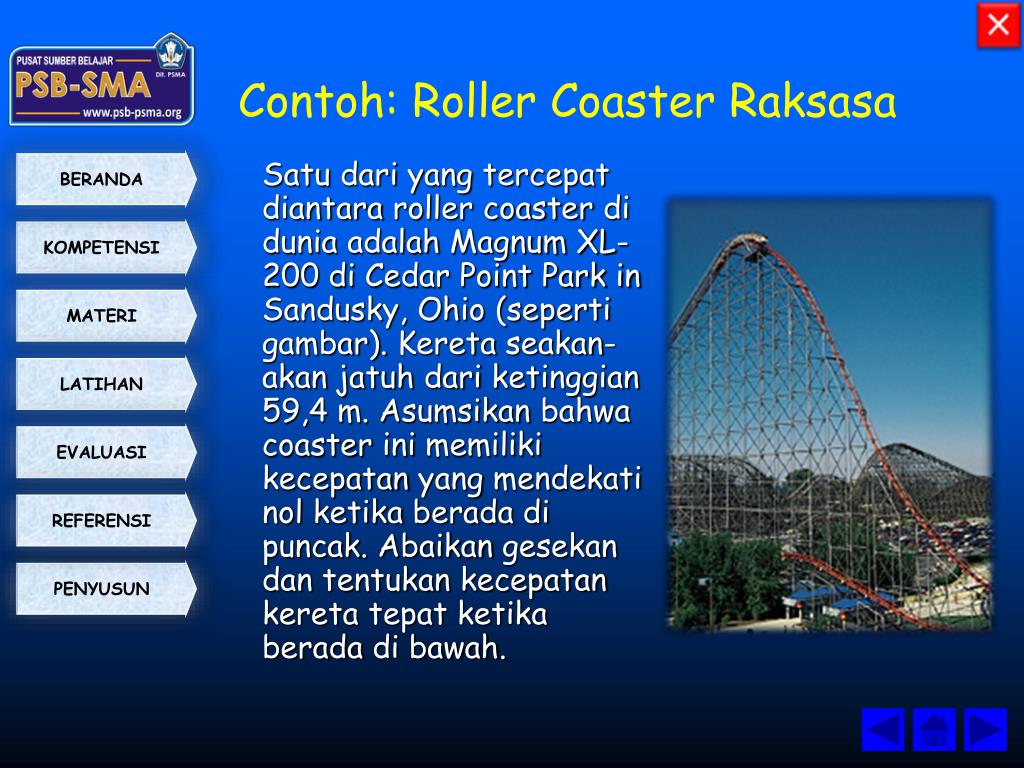 PUSAT SUMBER BELAJAR
PSB-SMA
DIT. PSMA
www.psb-psma.org

Contoh: Roller Coaster Raksasa

BERANDA

KOMPETENSI

MATERI

LATIHAN

EVALUASI

REFERENSI

PENYUSUN

Satu dari yang tercepat diantara roller coaster di dunia adalah Magnum XL-200 di Cedar Point Park in Sandusky, Ohio (seperti gambar). Kereta seakan-akan jatuh dari ketinggian 59,4 m. Asumsikan bahwa coaster ini memiliki kecepatan yang mendekati nol ketika berada di puncak. Abaikan gesekan dan tentukan kecepatan kereta tepat ketika berada di bawah.